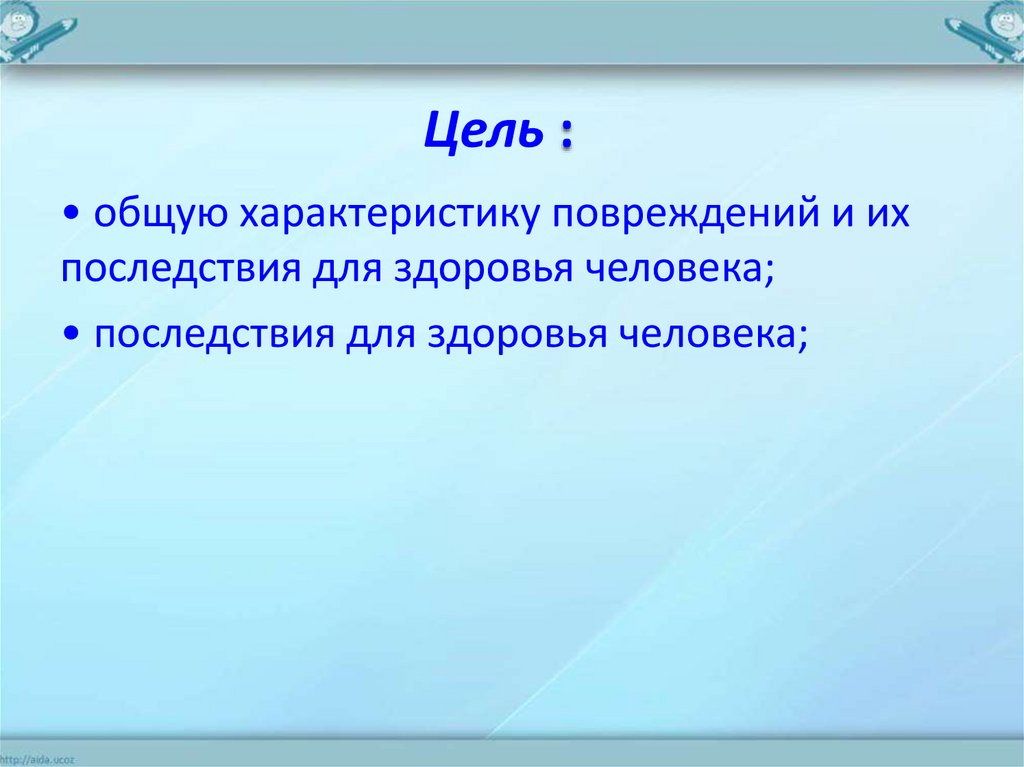 Цель :

• общую характеристику повреждений и их последствия для здоровья человека;

• последствия для здоровья человека;

http://aida.ucoz